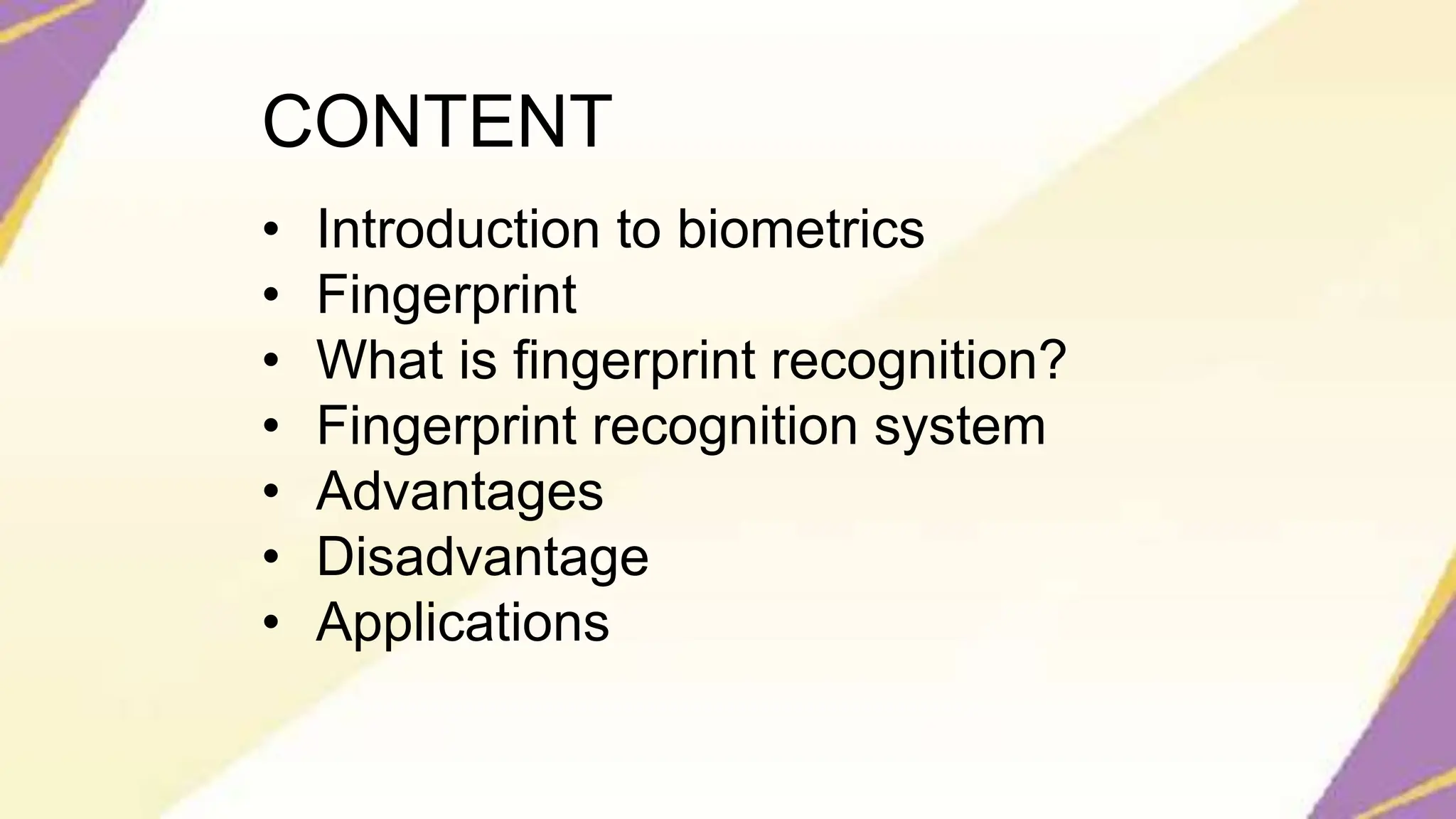 CONTENT

• Introduction to biometrics
• Fingerprint
• What is fingerprint recognition?
• Fingerprint recognition system
• Advantages
• Disadvantage
• Applications